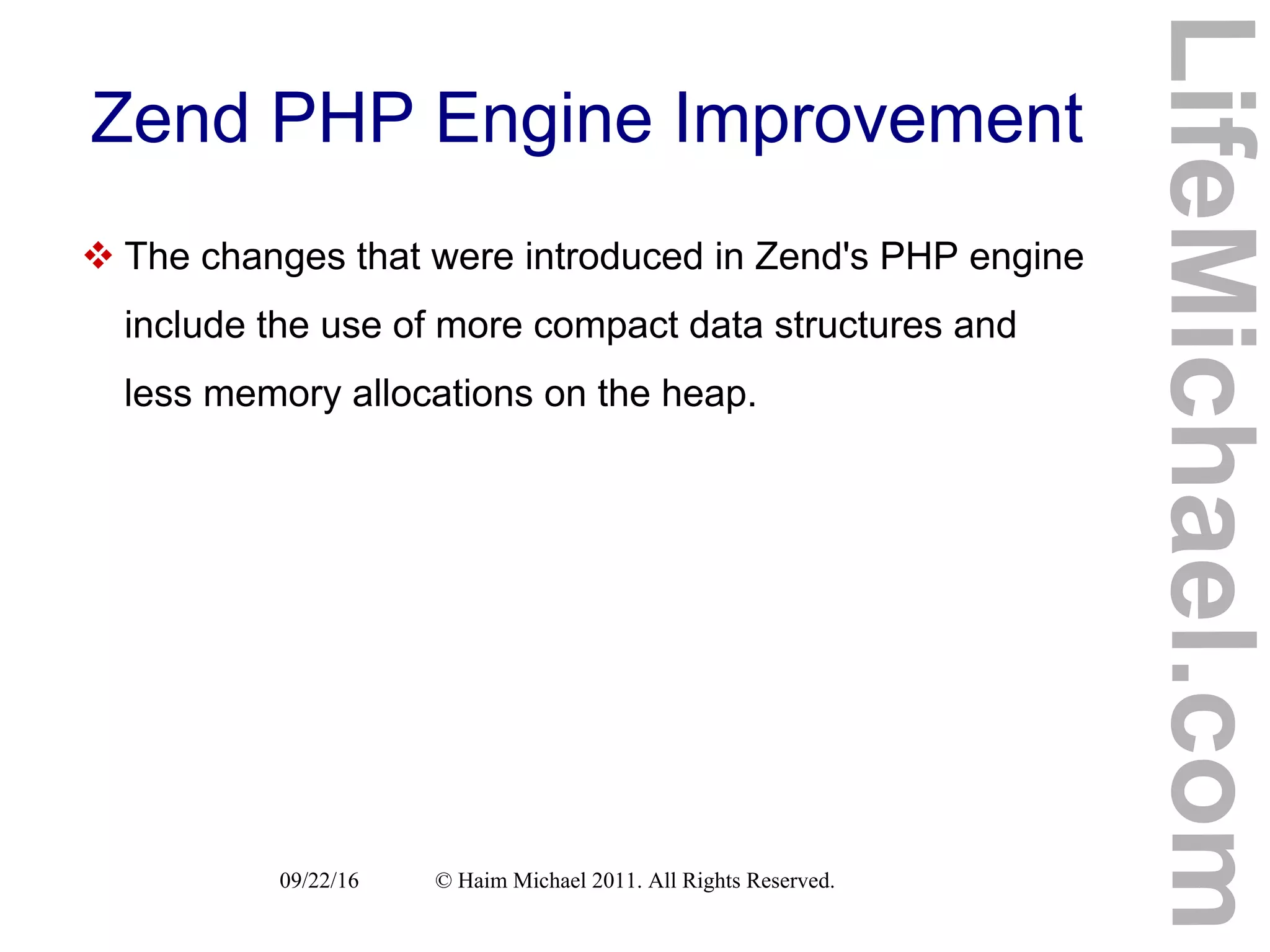 Zend PHP Engine Improvement

❖ The changes that were introduced in Zend's PHP engine include the use of more compact data structures and less memory allocations on the heap.

09/22/16 © Haim Michael 2011. All Rights Reserved.

LifeMichael.com